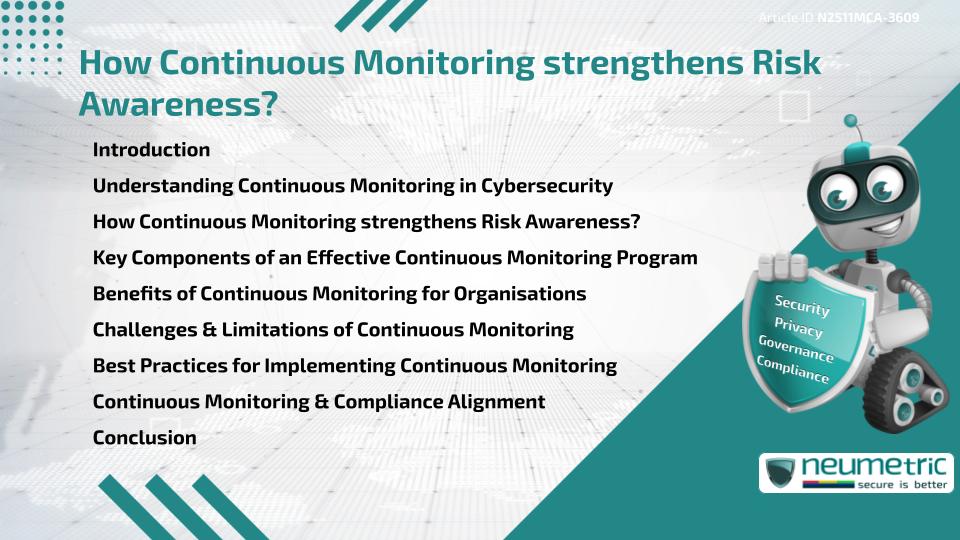 Article ID N2511MCA-3609

How Continuous Monitoring strengthens Risk Awareness?

Introduction

Understanding Continuous Monitoring in Cybersecurity

How Continuous Monitoring strengthens Risk Awareness?

Key Components of an Effective Continuous Monitoring Program

Benefits of Continuous Monitoring for Organisations

Challenges & Limitations of Continuous Monitoring

Best Practices for Implementing Continuous Monitoring

Continuous Monitoring & Compliance Alignment

Conclusion

Security
Privacy
Governance
Compliance

neumetric
secure is better